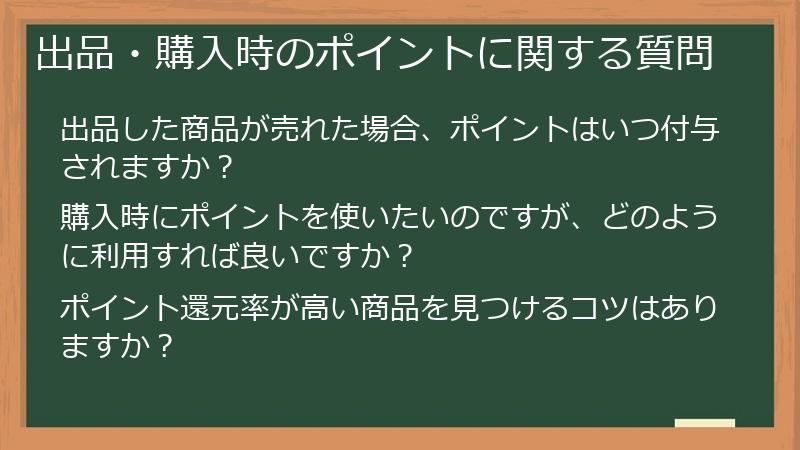 出品・購入時のポイントに関する質問

出品した商品が売れた場合、ポイントはいつ付与されますか？

購入時にポイントを使いたいのですが、どのように利用すれば良いですか？

ポイント還元率が高い商品を見つけるコツはありますか？